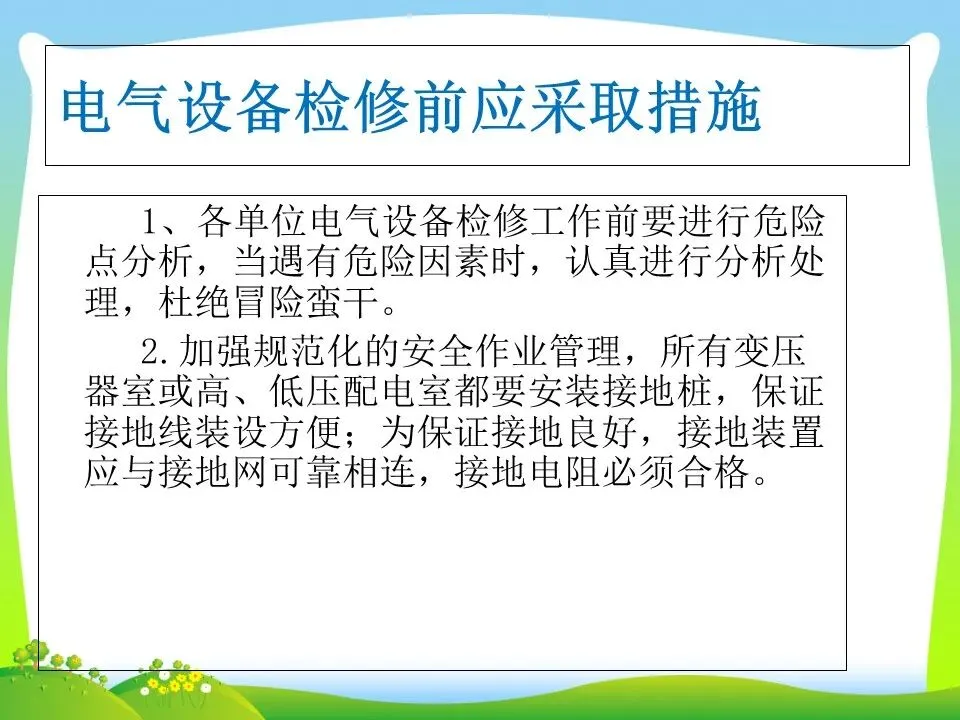 电气设备检修前应采取措施

1、各单位电气设备检修工作前要进行危险点分析，当遇有危险因素时，认真进行分析处理，杜绝冒险蛮干。

2.加强规范化的安全作业管理，所有变压器室或高、低压配电室都要安装接地桩，保证接地线装设方便；为保证接地良好，接地装置应与接地网可靠相连，接地电阻必须合格。